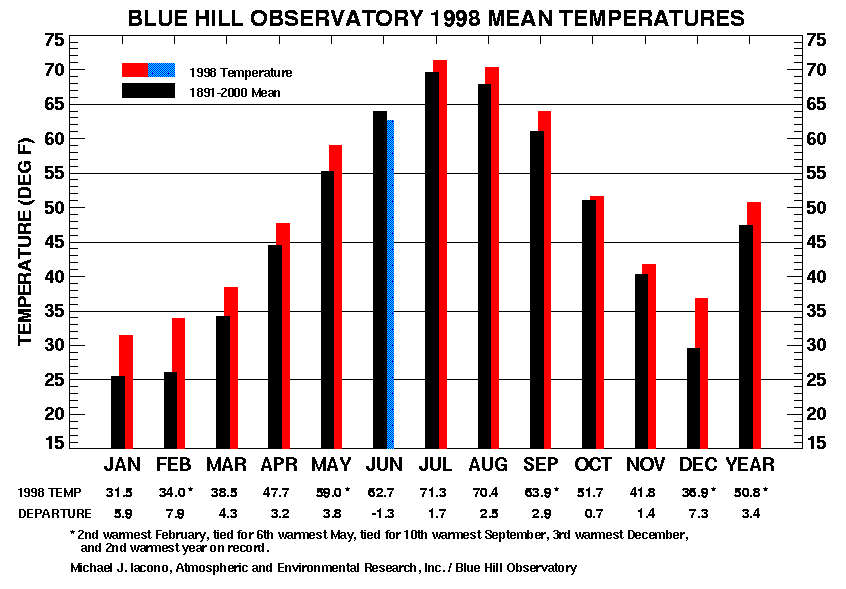 BLUE HILL OBSERVATORY 1998 MEAN TEMPERATURES

1998 Temperature
1891-2000 Mean

TEMPERATURE (DEG F)

75 70 65 60 55 50 45 40 35 30 25 20 15

75 70 65 60 55 50 45 40 35 30 25 20 15

| | JAN | FEB | MAR | APR | MAY | JUN | JUL | AUG | SEP | OCT | NOV | DEC | YEAR |
|---|---|---|---|---|---|---|---|---|---|---|---|---|---|
| 1998 TEMP | 31.5 | 34.0 * | 38.5 | 47.7 | 59.0 * | 62.7 | 71.3 | 70.4 | 63.9 * | 51.7 | 41.8 | 36.9 * | 50.8 * |
| DEPARTURE | 5.9 | 7.9 | 4.3 | 3.2 | 3.8 | -1.3 | 1.7 | 2.5 | 2.9 | 0.7 | 1.4 | 7.3 | 3.4 |

* 2nd warmest February, tied for 6th warmest May, tied for 10th warmest September, 3rd warmest December, and 2nd warmest year on record.

Michael J. Iacono, Atmospheric and Environmental Research, Inc. / Blue Hill Observatory